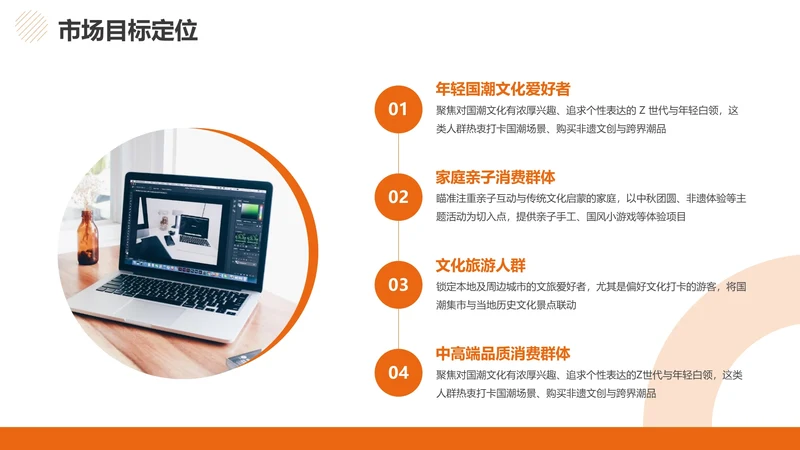 市场目标定位

01
年轻国潮文化爱好者
聚焦对国潮文化有浓厚兴趣、追求个性表达的 Z 世代与年轻白领，这类人群热衷打卡国潮场景、购买非遗文创与跨界潮品

02
家庭亲子消费群体
瞄准注重亲子互动与传统文化启蒙的家庭，以中秋团圆、非遗体验等主题活动为切入点，提供亲子手工、国风小游戏等体验项目

03
文化旅游人群
锁定本地及周边城市的文旅爱好者，尤其是偏好文化打卡的游客，将国潮集市与当地历史文化景点联动

04
中高端品质消费群体
聚焦对国潮文化有浓厚兴趣、追求个性表达的Z世代与年轻白领，这类人群热衷打卡国潮场景、购买非遗文创与跨界潮品